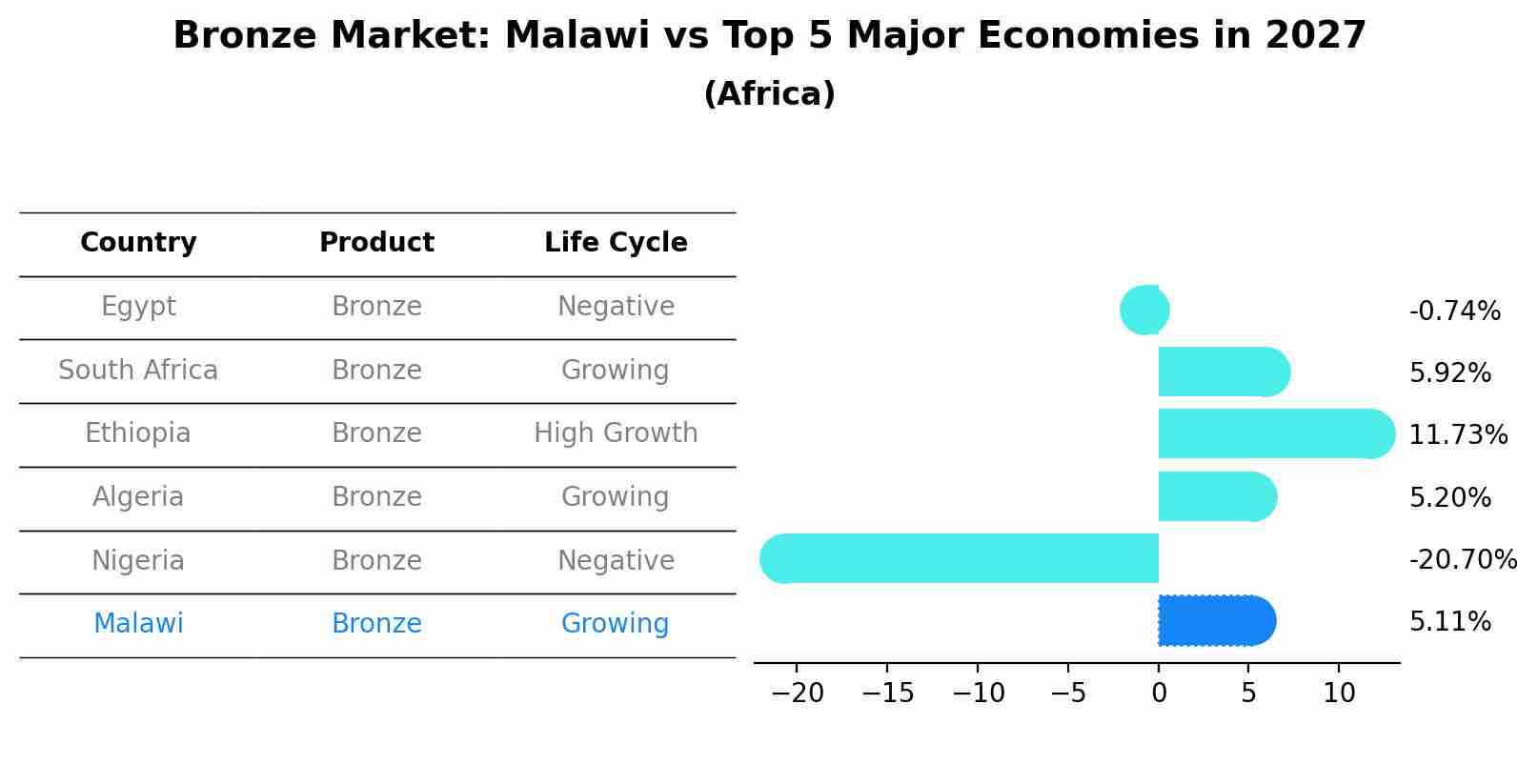 Bronze Market: Malawi vs Top 5 Major Economies in 2027
(Africa)

| Country | Product | Life Cycle |
|---|---|---|
| Egypt | Bronze | Negative |
| South Africa | Bronze | Growing |
| Ethiopia | Bronze | High Growth |
| Algeria | Bronze | Growing |
| Nigeria | Bronze | Negative |
| Malawi | Bronze | Growing |

-0.74%
5.92%
11.73%
5.20%
-20.70%
5.11%

−20 −15 −10 −5 0 5 10